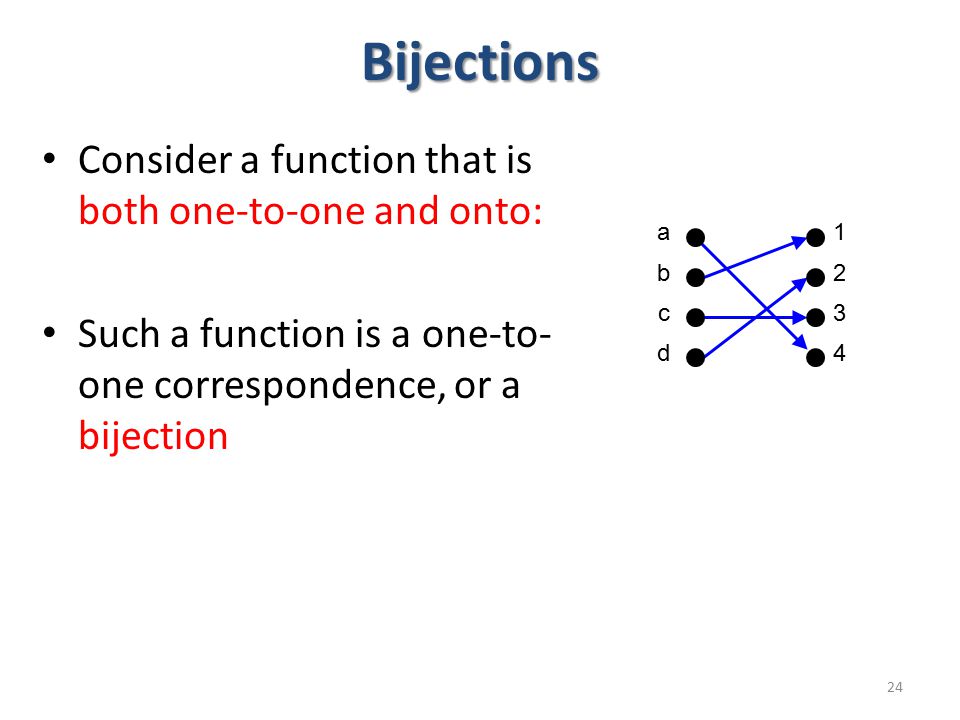 Bijections

• Consider a function that is both one-to-one and onto:

• Such a function is a one-to-one correspondence, or a bijection

a
b
c
d
1
2
3
4

24